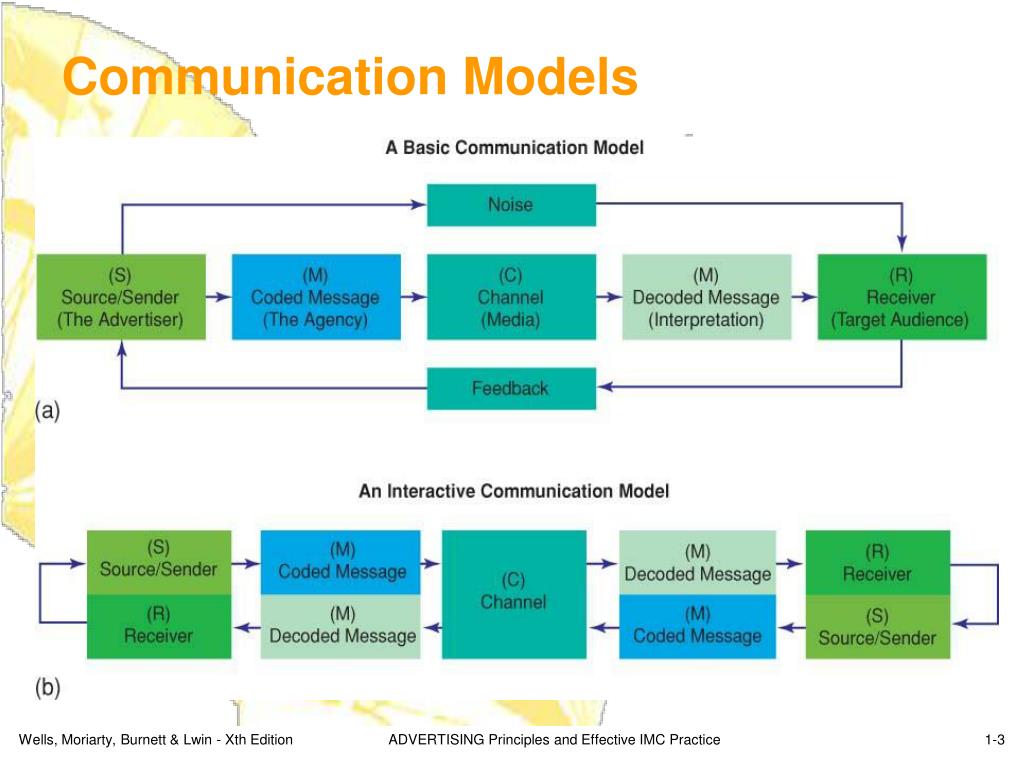 Communication Models

A Basic Communication Model

Noise

(S)
Source/Sender
(The Advertiser)

(M)
Coded Message
(The Agency)

(C)
Channel
(Media)

(M)
Decoded Message
(Interpretation)

(R)
Receiver
(Target Audience)

Feedback

(a)

An Interactive Communication Model

(S)
Source/Sender

(R)
Receiver

(M)
Coded Message

(M)
Decoded Message

(C)
Channel

(M)
Decoded Message

(M)
Coded Message

(R)
Receiver

(S)
Source/Sender

(b)

Wells, Moriarty, Burnett & Lwin - Xth Edition

ADVERTISING Principles and Effective IMC Practice

1-3